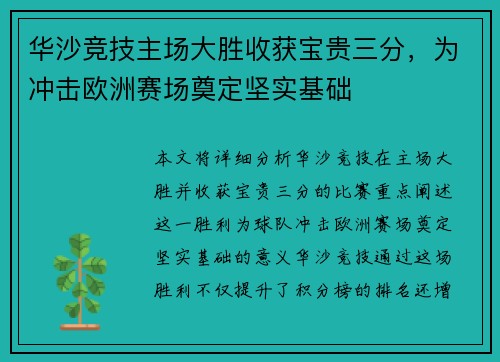 华沙竞技主场大胜收获宝贵三分，为冲击欧洲赛场奠定坚实基础

本文将详细分析华沙竞技在主场大胜并收获宝贵三分的比赛重点阐述这一胜利为球队冲击欧洲赛场奠定坚实基础的意义华沙竞技通过这场胜利不仅提升了积分榜的排名还增